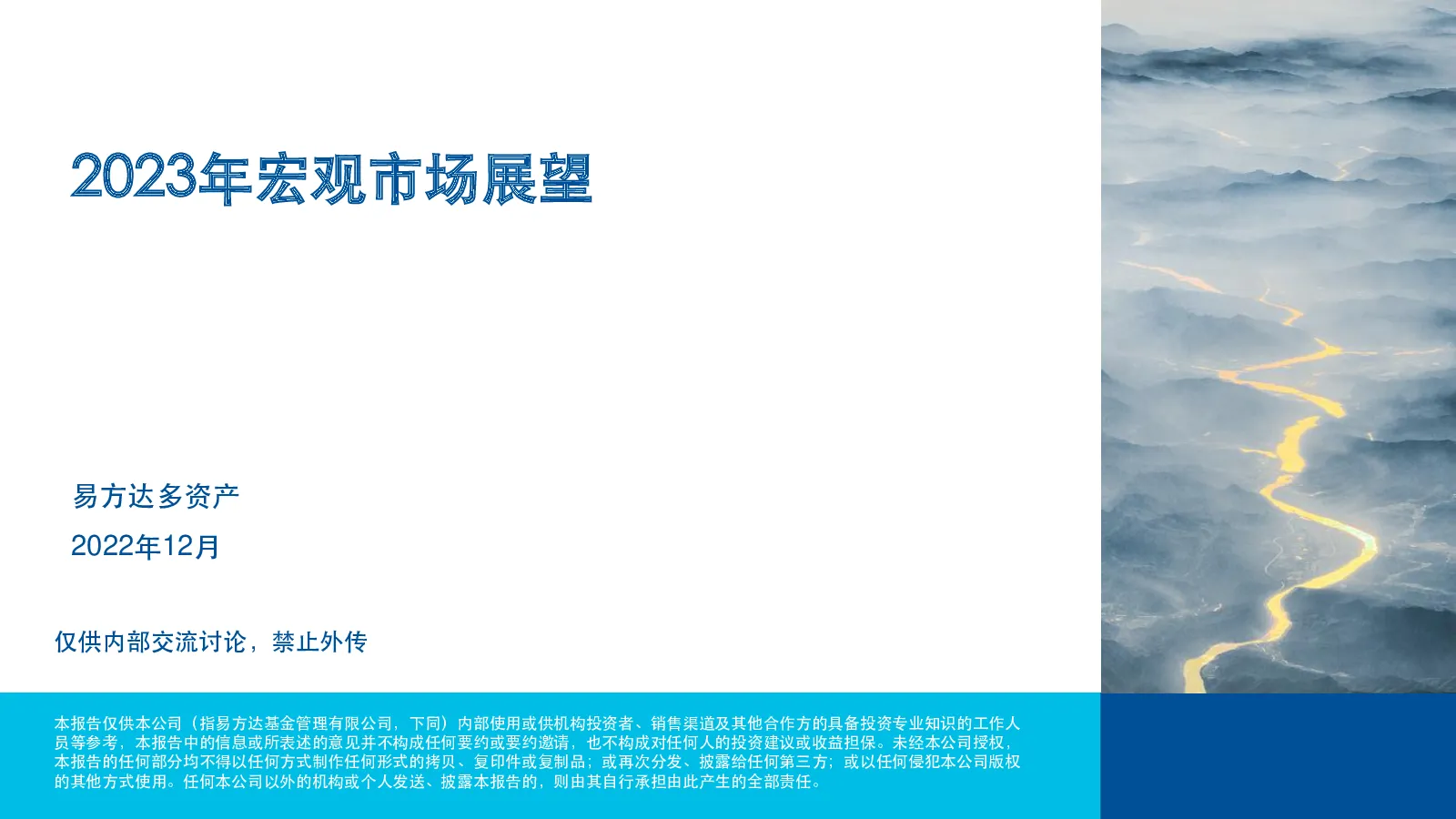 2023年宏观市场展望

易方达多资产

2022年12月

仅供内部交流讨论，禁止外传

本报告仅供本公司（指易方达基金管理有限公司，下同）内部使用或供机构投资者、销售渠道及其他合作方的具备投资专业知识的工作人员等参考，本报告中的信息或所表述的意见并不构成任何要约或要约邀请，也不构成对任何人的投资建议或收益担保。未经本公司授权，本报告的任何部分均不得以任何方式制作任何形式的拷贝、复印件或复制品；或再次分发、披露给任何第三方；或以任何侵犯本公司版权的其他方式使用。任何本公司以外的机构或个人发送、披露本报告的，则由其自行承担由此产生的全部责任。